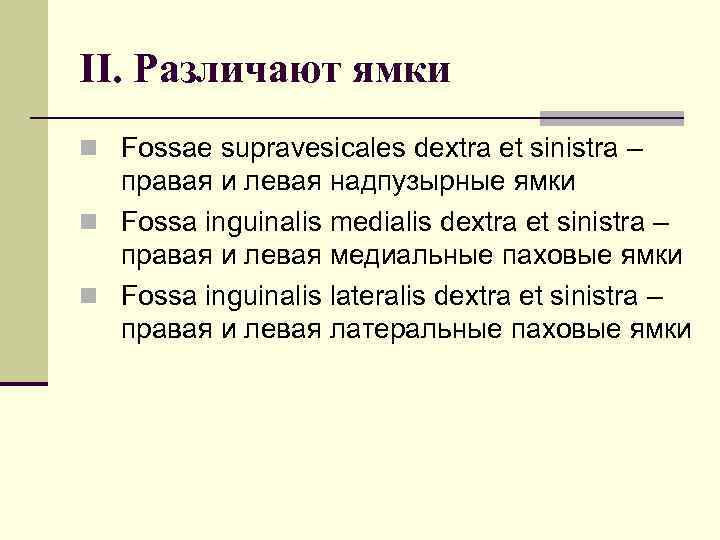 II. Различают ямки

Fossae supravesicales dextra et sinistra – правая и левая надпузырные ямки

Fossa inguinalis medialis dextra et sinistra – правая и левая медиальные паховые ямки

Fossa inguinalis lateralis dextra et sinistra – правая и левая латеральные паховые ямки